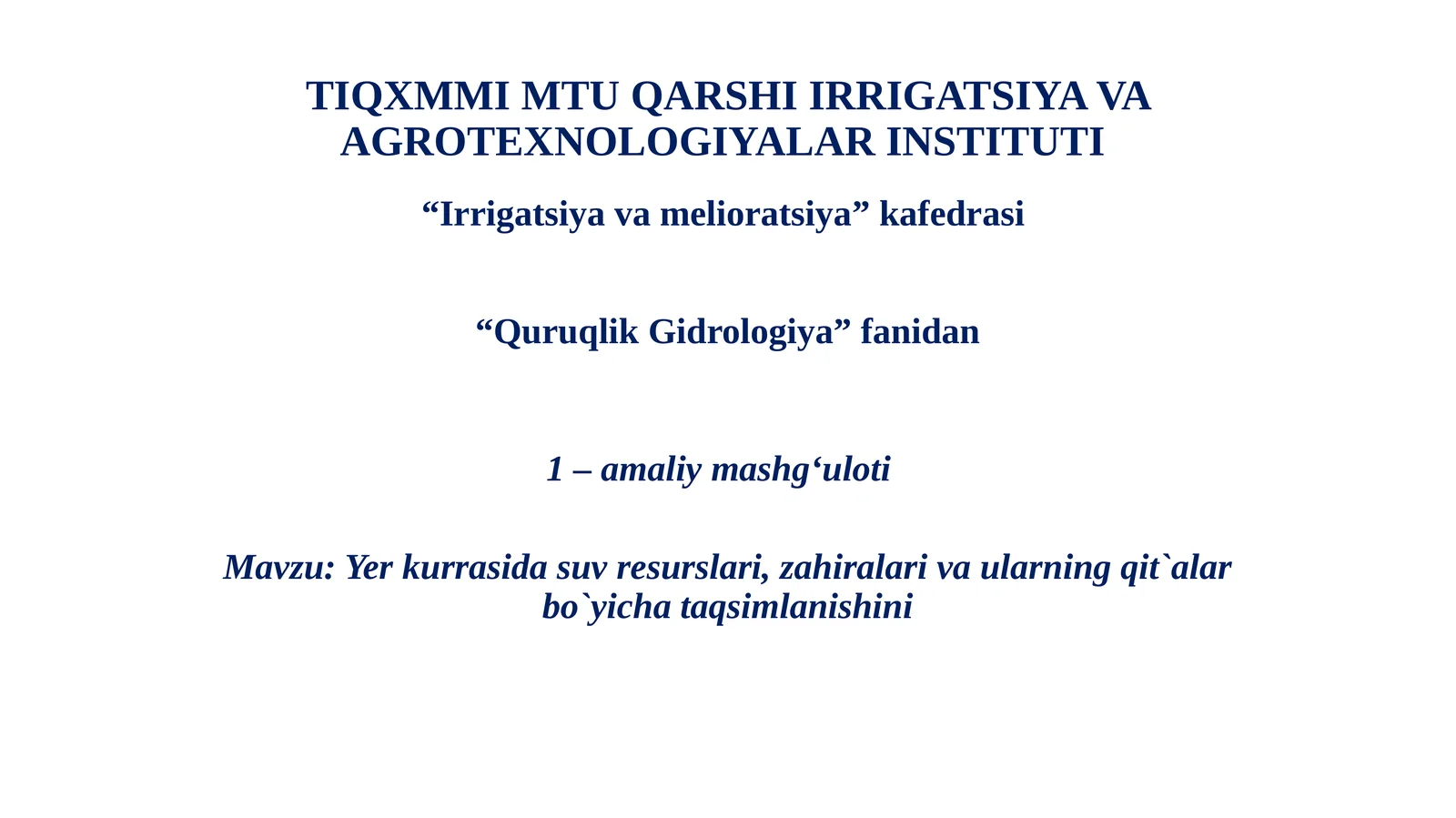 TIQXMMI MTU QARSHI IRRIGATSIYA VA AGROTEXNOLOGIYALAR INSTITUTI

“Irrigatsiya va melioratsiya” kafedrasi

“Quruqlik Gidrologiya” fanidan

1 – amaliy mashg‘uloti

Mavzu: Yer kurrasida suv resurslari, zahiralari va ularning qit`alar bo`yicha taqsimlanishini